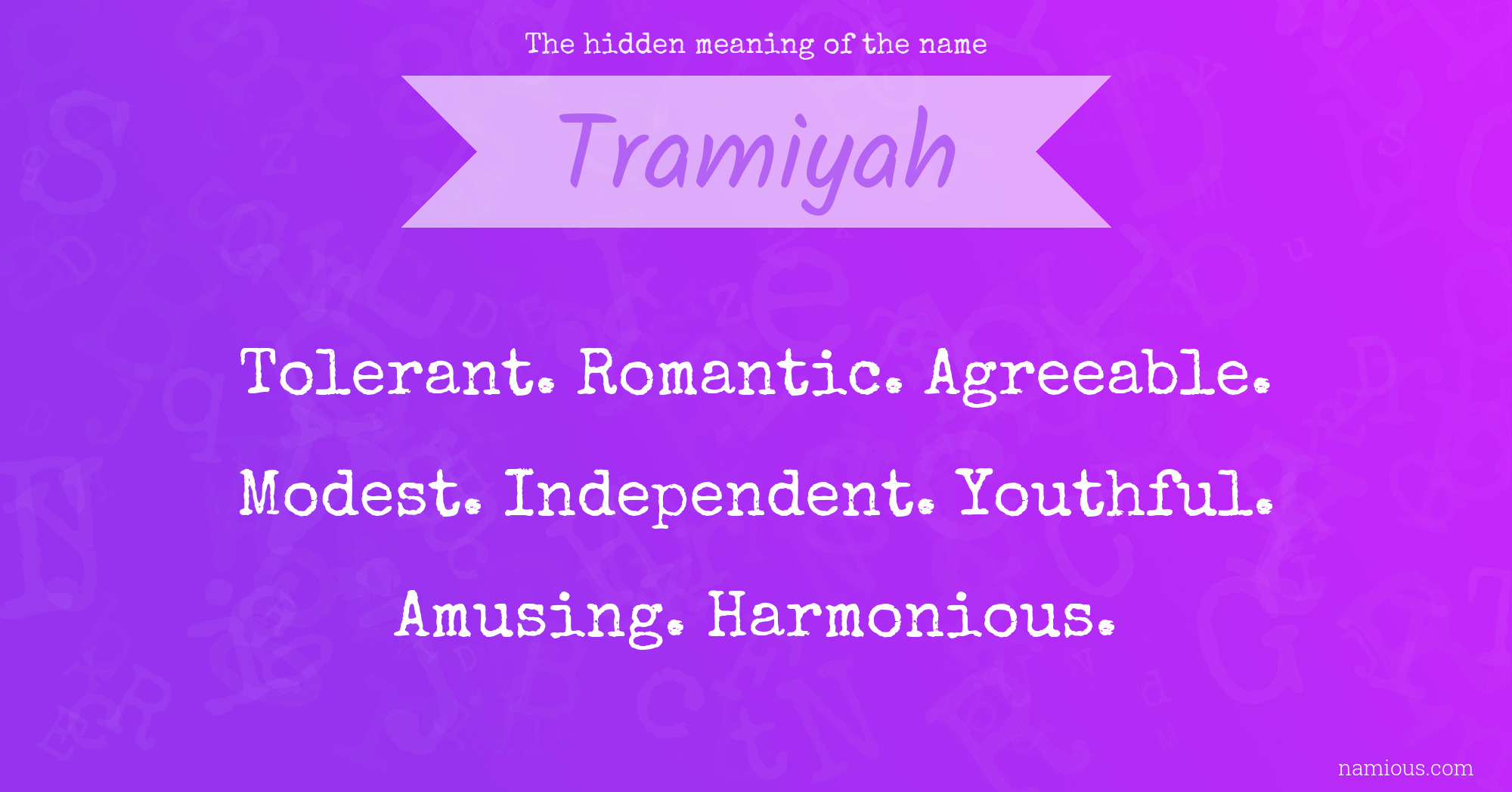 The hidden meaning of the name

Tramiyah

Tolerant. Romantic. Agreeable. Modest. Independent. Youthful. Amusing. Harmonious.

namious.com